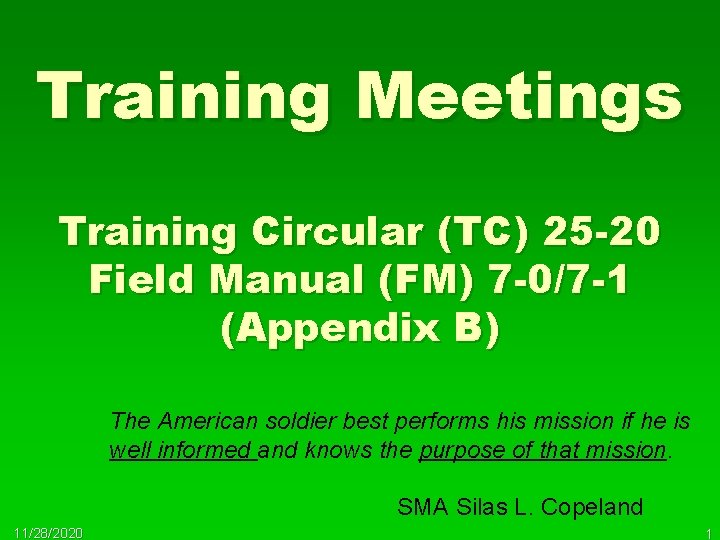 Training Meetings

Training Circular (TC) 25-20
Field Manual (FM) 7-0/7-1
(Appendix B)

The American soldier best performs his mission if he is well informed and knows the purpose of that mission.

SMA Silas L. Copeland

11/28/2020

1